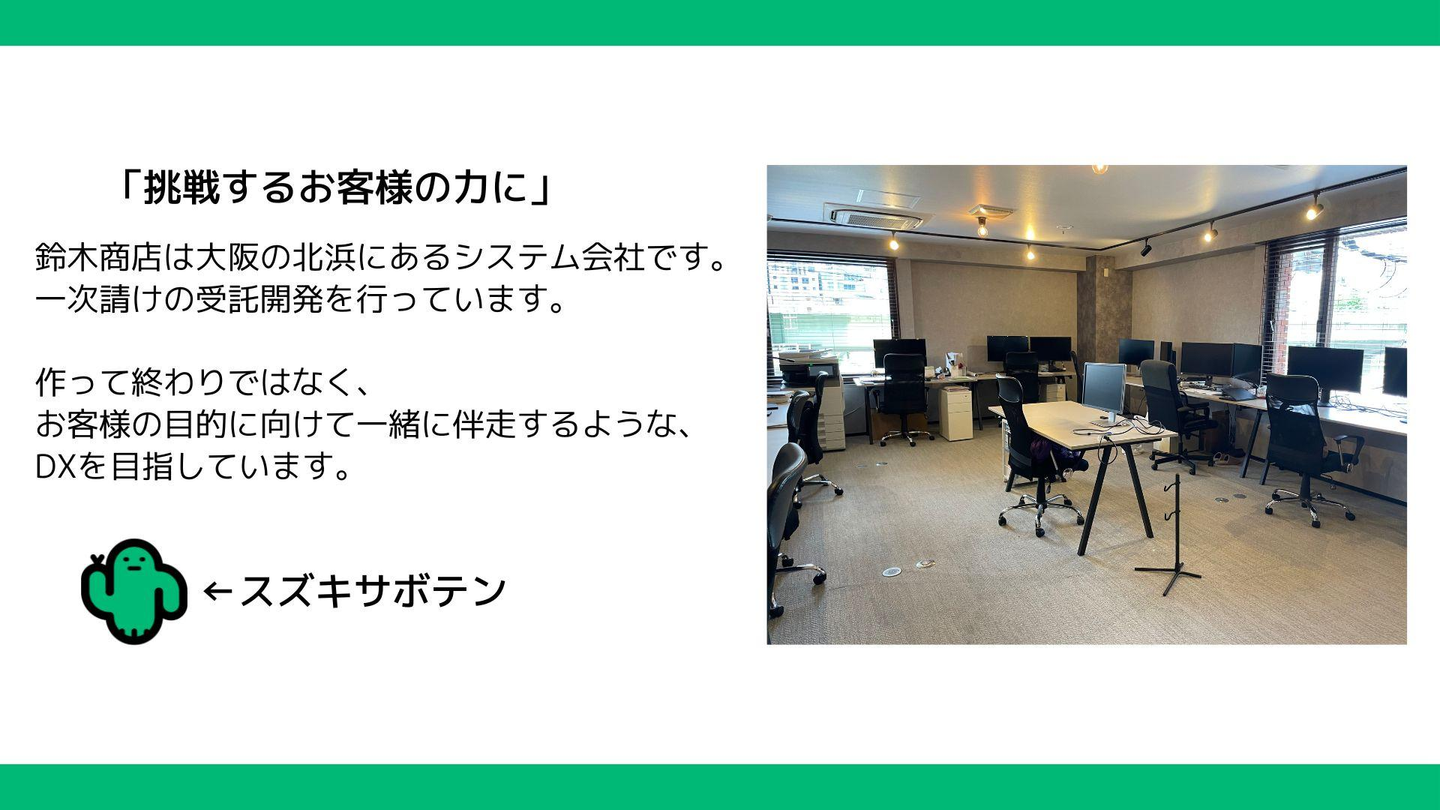 「挑戦するお客様の力に」

鈴木商店は大阪の北浜にあるシステム会社です。
一次請けの受託開発を行っています。

作って終わりではなく、
お客様の目的に向けて一緒に伴走するような、
DXを目指しています。

←スズキサボテン